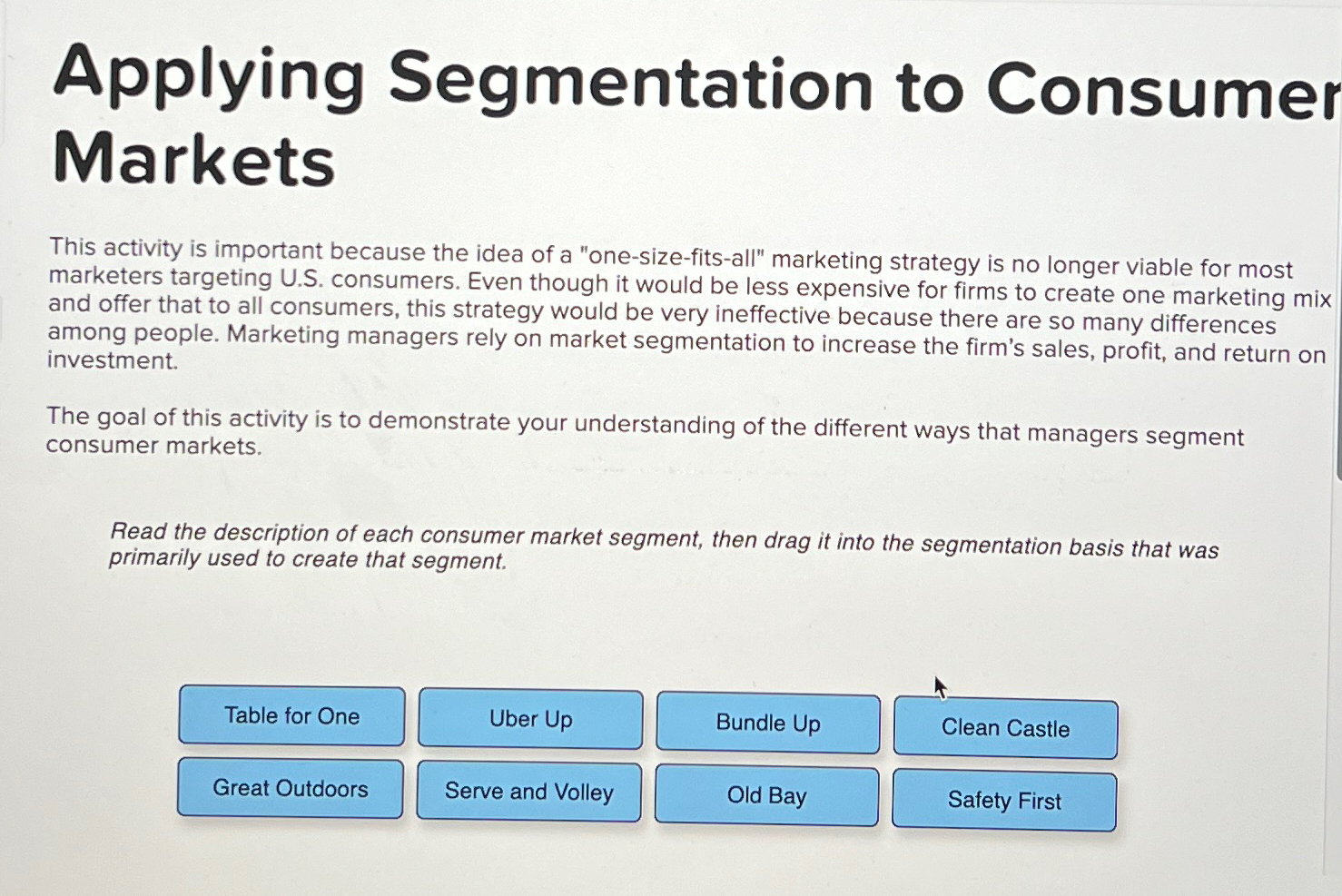 Applying Segmentation to Consumer Markets

This activity is important because the idea of a "one-size-fits-all" marketing strategy is no longer viable for most marketers targeting U.S. consumers. Even though it would be less expensive for firms to create one marketing mix and offer that to all consumers, this strategy would be very ineffective because there are so many differences among people. Marketing managers rely on market segmentation to increase the firm's sales, profit, and return on investment.

The goal of this activity is to demonstrate your understanding of the different ways that managers segment consumer markets.

Read the description of each consumer market segment, then drag it into the segmentation basis that was primarily used to create that segment.

Table for One
Uber Up
Bundle Up
Clean Castle
Great Outdoors
Serve and Volley
Old Bay
Safety First